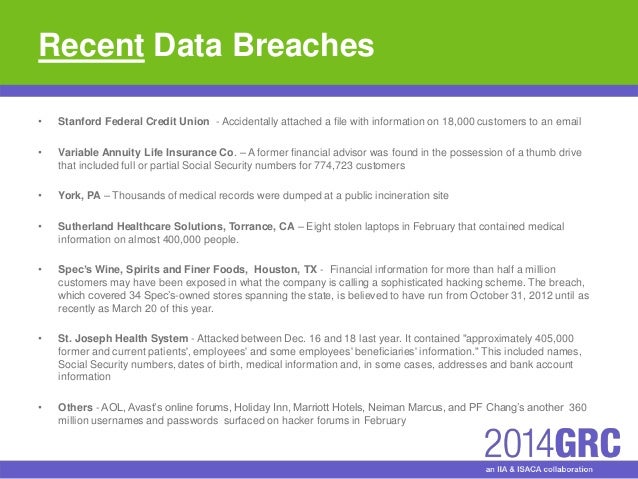 Recent Data Breaches

• Stanford Federal Credit Union - Accidentally attached a file with information on 18,000 customers to an email

• Variable Annuity Life Insurance Co. – A former financial advisor was found in the possession of a thumb drive that included full or partial Social Security numbers for 774,723 customers

• York, PA – Thousands of medical records were dumped at a public incineration site

• Sutherland Healthcare Solutions, Torrance, CA – Eight stolen laptops in February that contained medical information on almost 400,000 people.

• Spec's Wine, Spirits and Finer Foods, Houston, TX - Financial information for more than half a million customers may have been exposed in what the company is calling a sophisticated hacking scheme. The breach, which covered 34 Spec's-owned stores spanning the state, is believed to have run from October 31, 2012 until as recently as March 20 of this year.

• St. Joseph Health System - Attacked between Dec. 16 and 18 last year. It contained "approximately 405,000 former and current patients', employees' and some employees' beneficiaries' information." This included names, Social Security numbers, dates of birth, medical information and, in some cases, addresses and bank account information

• Others - AOL, Avast's online forums, Holiday Inn, Marriott Hotels, Neiman Marcus, and PF Chang's another 360 million usernames and passwords surfaced on hacker forums in February

2014GRC
an IIA & ISACA collaboration